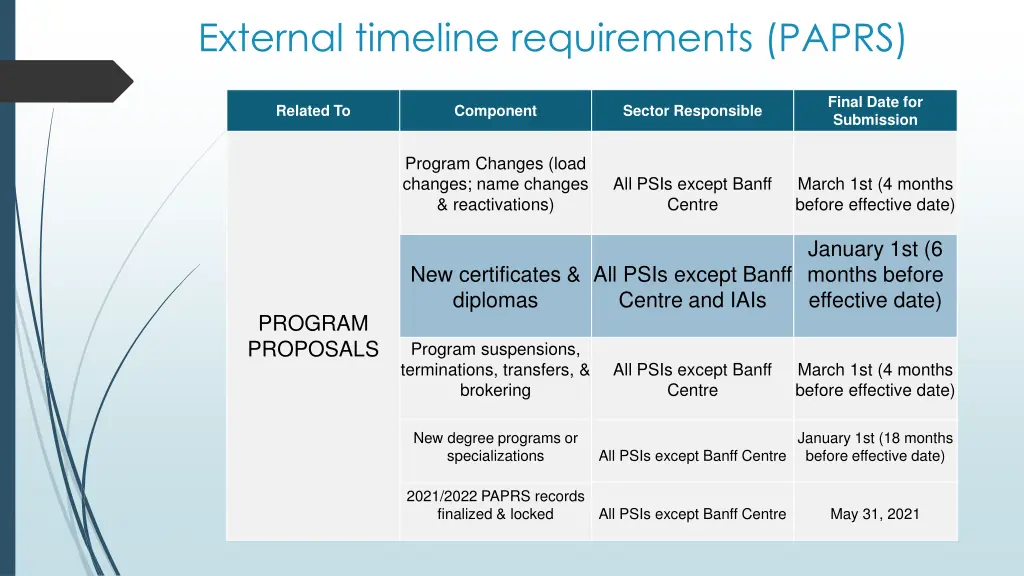 External timeline requirements (PAPRS)

| Related To | Component | Sector Responsible | Final Date for Submission |
|---|---|---|---|
| PROGRAM PROPOSALS | Program Changes (load changes; name changes & reactivations) | All PSIs except Banff Centre | March 1st (4 months before effective date) |
| | New certificates & diplomas | All PSIs except Banff Centre and IAIs | January 1st (6 months before effective date) |
| | Program suspensions, terminations, transfers, & brokering | All PSIs except Banff Centre | March 1st (4 months before effective date) |
| | New degree programs or specializations | All PSIs except Banff Centre | January 1st (18 months before effective date) |
| | 2021/2022 PAPRS records finalized & locked | All PSIs except Banff Centre | May 31, 2021 |